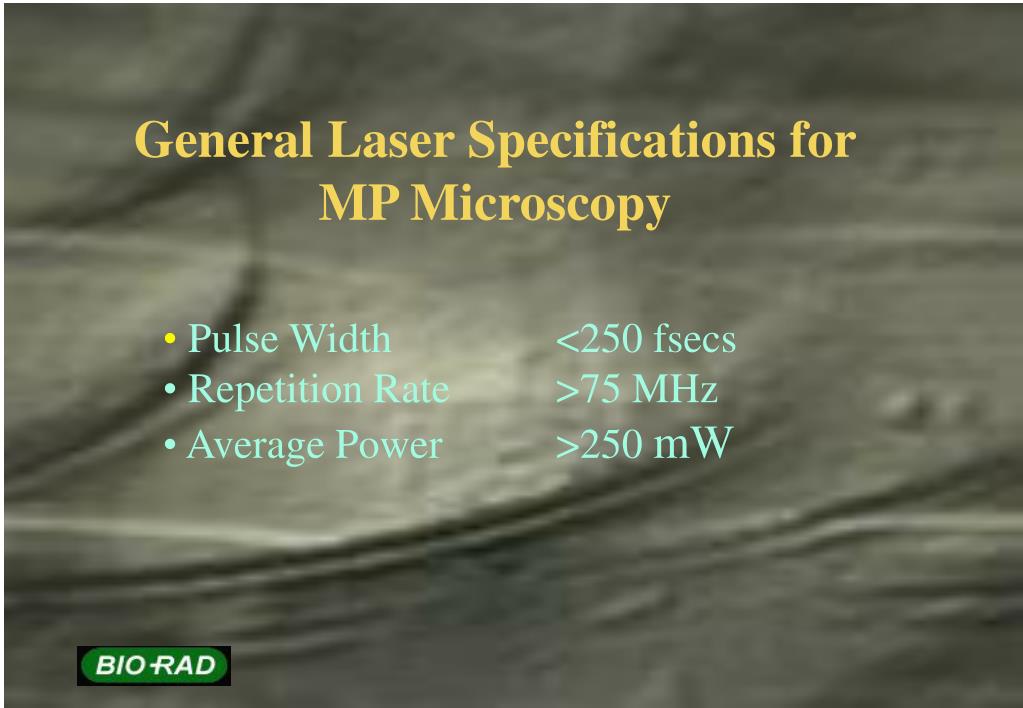 General Laser Specifications for MP Microscopy

• Pulse Width <250 fsecs
• Repetition Rate >75 MHz
• Average Power >250 mW

BIO-RAD